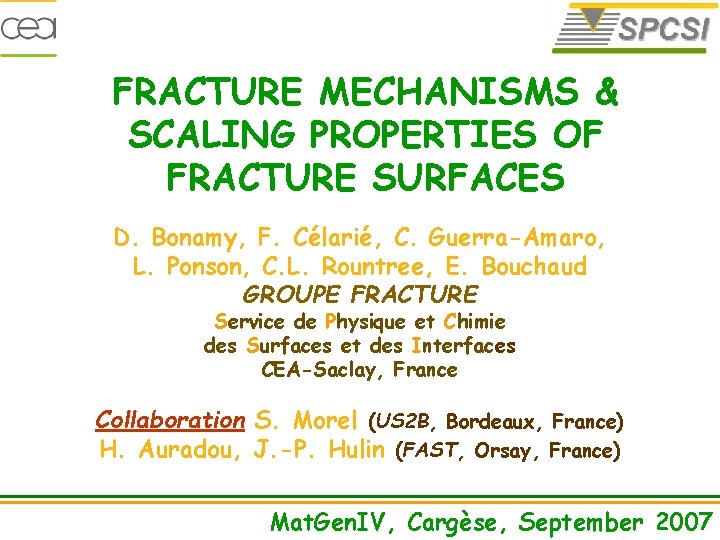 cea

SPCSI

FRACTURE MECHANISMS & SCALING PROPERTIES OF FRACTURE SURFACES

D. Bonamy, F. Célarié, C. Guerra-Amaro, L. Ponson, C.L. Rountree, E. Bouchaud

GROUPE FRACTURE

Service de Physique et Chimie des Surfaces et des Interfaces

CEA-Saclay, France

Collaboration S. Morel (US2B, Bordeaux, France)
H. Auradou, J.-P. Hulin (FAST, Orsay, France)

MatGenIV, Cargèse, September 2007